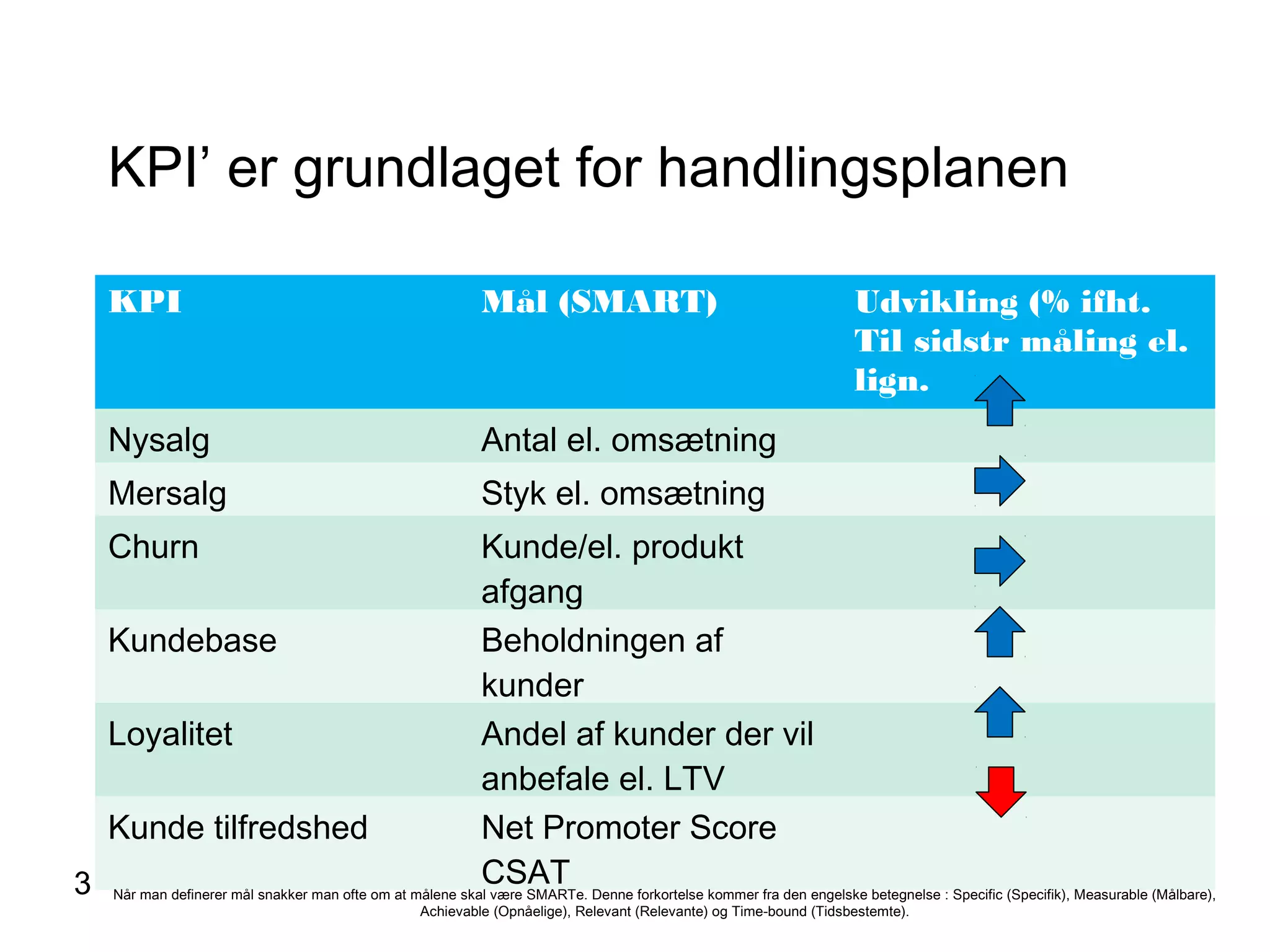 KPI’ er grundlaget for handlingsplanen

| KPI | Mål (SMART) | Udvikling (% ifht. Til sidstr måling el. lign. |
|---|---|---|
| Nysalg | Antal el. omsætning | |
| Mersalg | Styk el. omsætning | |
| Churn | Kunde/el. produkt afgang | |
| Kundebase | Beholdningen af kunder | |
| Loyalitet | Andel af kunder der vil anbefale el. LTV | |
| Kunde tilfredshed | Net Promoter Score CSAT | |

3

Når man definerer mål snakker man ofte om at målene skal være SMARTe. Denne forkortelse kommer fra den engelske betegnelse : Specific (Specifik), Measurable (Målbare), Achievable (Opnåelige), Relevant (Relevante) og Time-bound (Tidsbestemte).